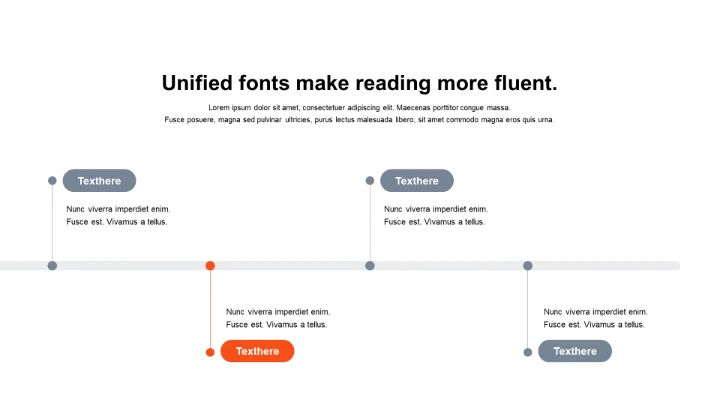 Unified fonts make reading more fluent.

Lorem ipsum dolor sit amet, consectetuer adipiscing elit. Maecenas porttitor congue massa. Fusce posuere, magna sed pulvinar ultricies, purus lectus malesuada libero, sit amet commodo magna eros quis urna.

Texthere

Nunc viverra imperdiet enim. Fusce est. Vivamus a tellus.

Texthere

Nunc viverra imperdiet enim. Fusce est. Vivamus a tellus.

Nunc viverra imperdiet enim. Fusce est. Vivamus a tellus.

Texthere

Nunc viverra imperdiet enim. Fusce est. Vivamus a tellus.

Texthere